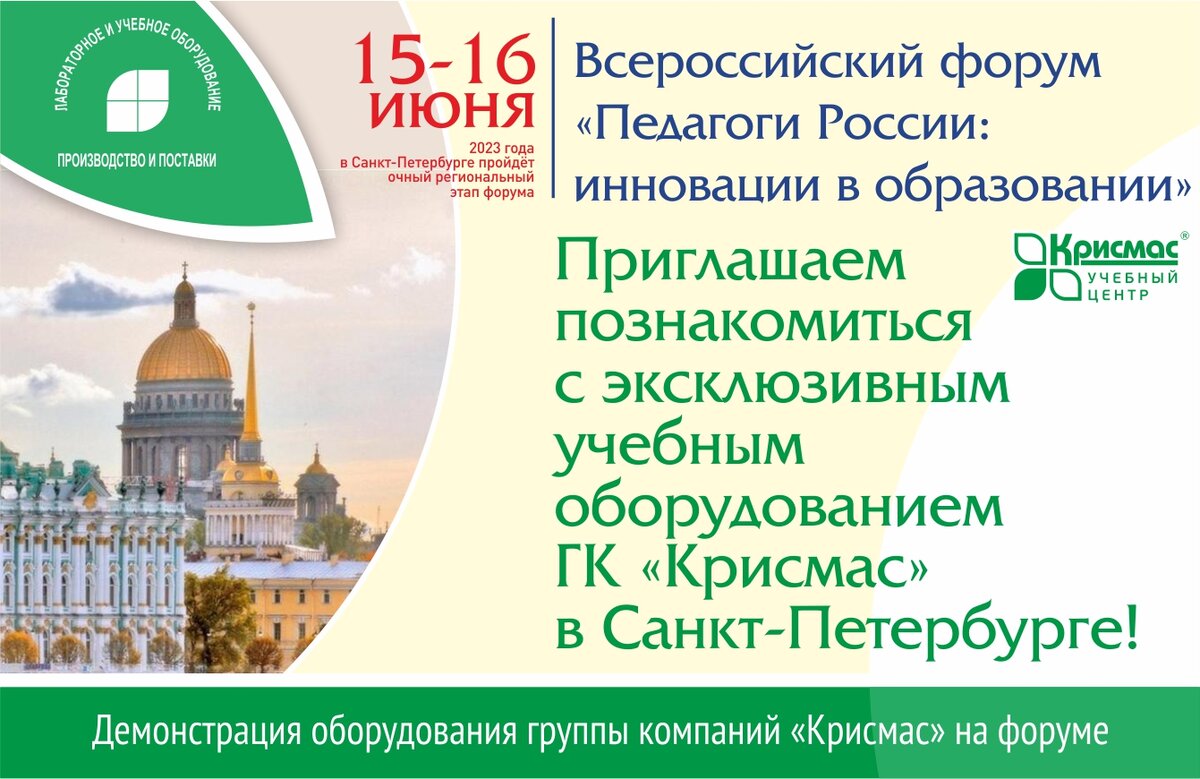 ЛАБОРАТОРНОЕ И УЧЕБНОЕ ОБОРУДОВАНИЕ

ПРОИЗВОДСТВО И ПОСТАВКИ

15-16 ИЮНЯ

2023 года в Санкт-Петербурге пройдёт очный региональный этап форума

Всероссийский форум «Педагоги России: инновации в образовании»

Крисмас® УЧЕБНЫЙ ЦЕНТР

Приглашаем познакомиться с эксклюзивным учебным оборудованием ГК «Крисмас» в Санкт-Петербурге!

Демонстрация оборудования группы компаний «Крисмас» на форуме